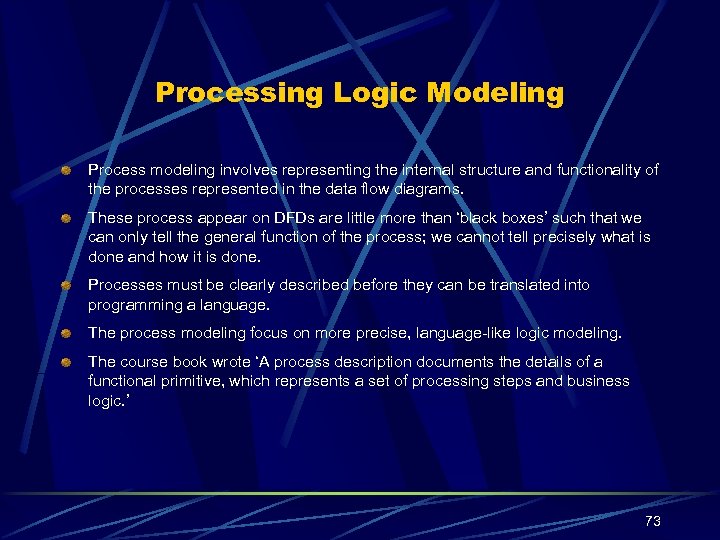 Processing Logic Modeling

Process modeling involves representing the internal structure and functionality of the processes represented in the data flow diagrams.

These process appear on DFDs are little more than 'black boxes' such that we can only tell the general function of the process; we cannot tell precisely what is done and how it is done.

Processes must be clearly described before they can be translated into programming a language.

The process modeling focus on more precise, language-like logic modeling.

The course book wrote 'A process description documents the details of a functional primitive, which represents a set of processing steps and business logic.'

73